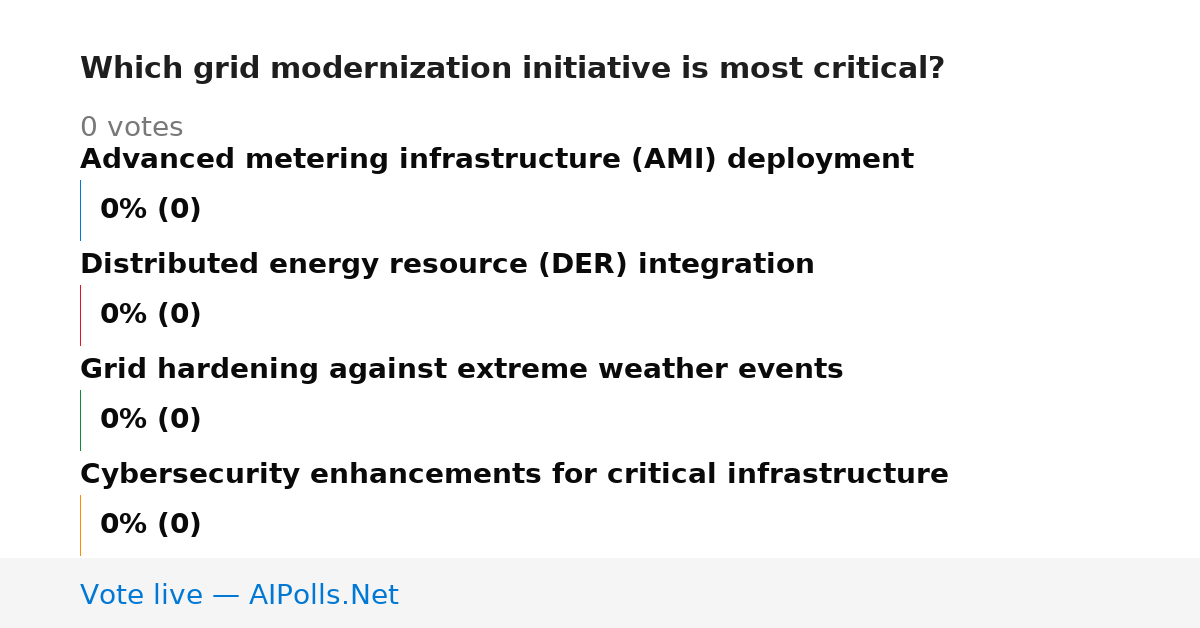 Which grid modernization initiative is most critical?

0 votes

Advanced metering infrastructure (AMI) deployment

0% (0)

Distributed energy resource (DER) integration

0% (0)

Grid hardening against extreme weather events

0% (0)

Cybersecurity enhancements for critical infrastructure

0% (0)

Vote live — AIPolls.Net